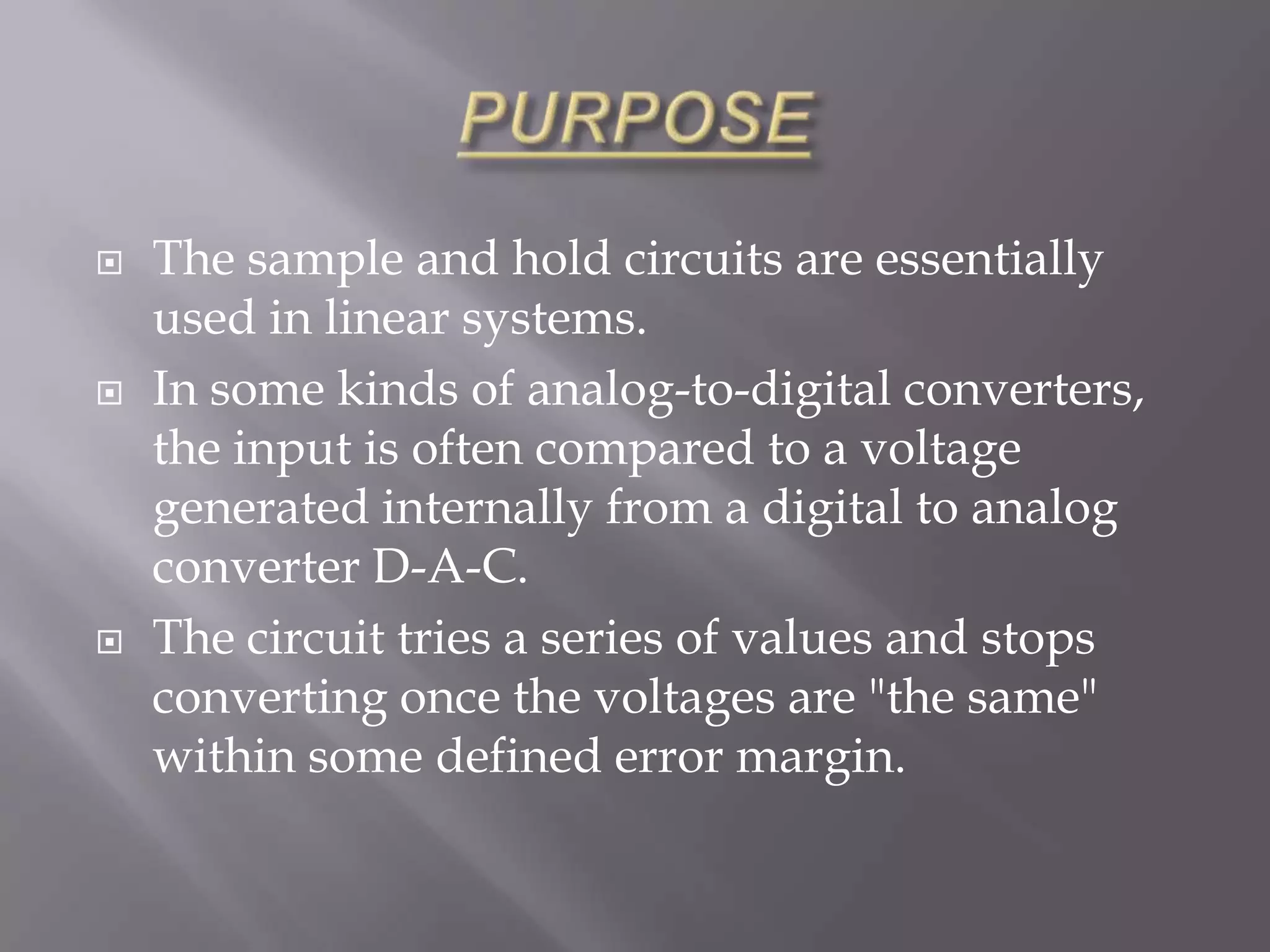 PURPOSE

The sample and hold circuits are essentially used in linear systems.

In some kinds of analog-to-digital converters, the input is often compared to a voltage generated internally from a digital to analog converter D-A-C.

The circuit tries a series of values and stops converting once the voltages are "the same" within some defined error margin.